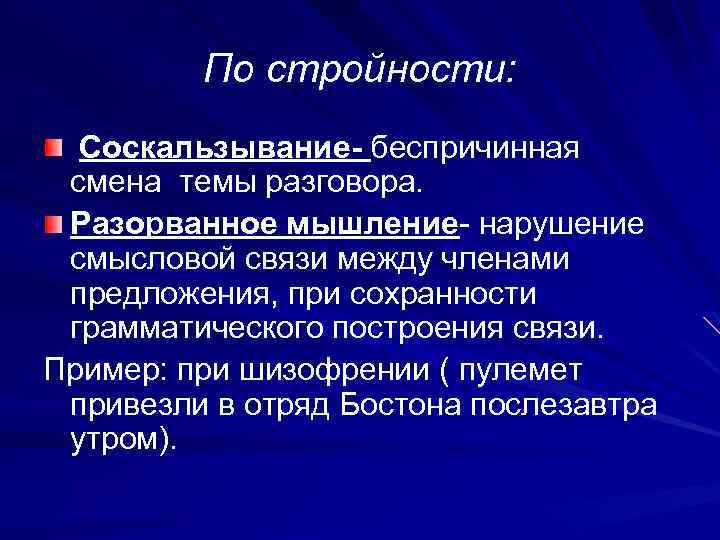 По стройности:

Соскальзывание- беспричинная смена темы разговора.

Разорванное мышление- нарушение смысловой связи между членами предложения, при сохранности грамматического построения связи.

Пример: при шизофрении ( пулемет привезли в отряд Бостона послезавтра утром).